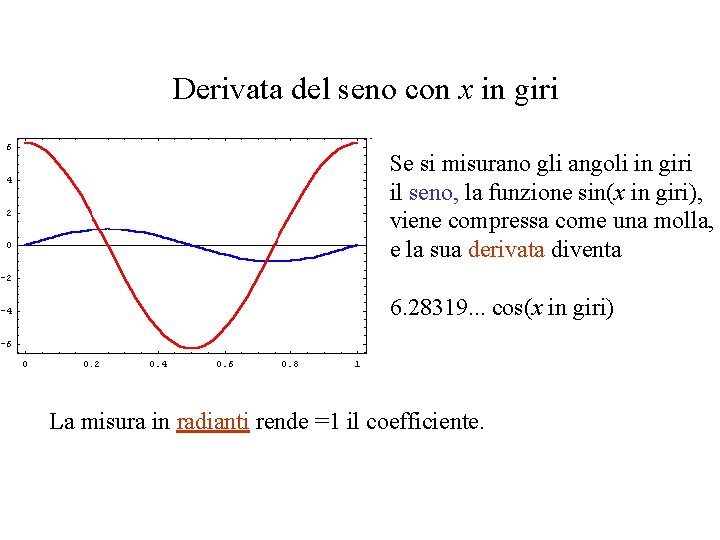 Derivata del seno con $x$ in giri

6
4
2
0
-2
-4
-6
0 0.2 0.4 0.6 0.8 1

Se si misurano gli angoli in giri il seno, la funzione sin($x$ in giri), viene compressa come una molla, e la sua derivata diventa

6.28319... cos($x$ in giri)

La misura in radianti rende =1 il coefficiente.